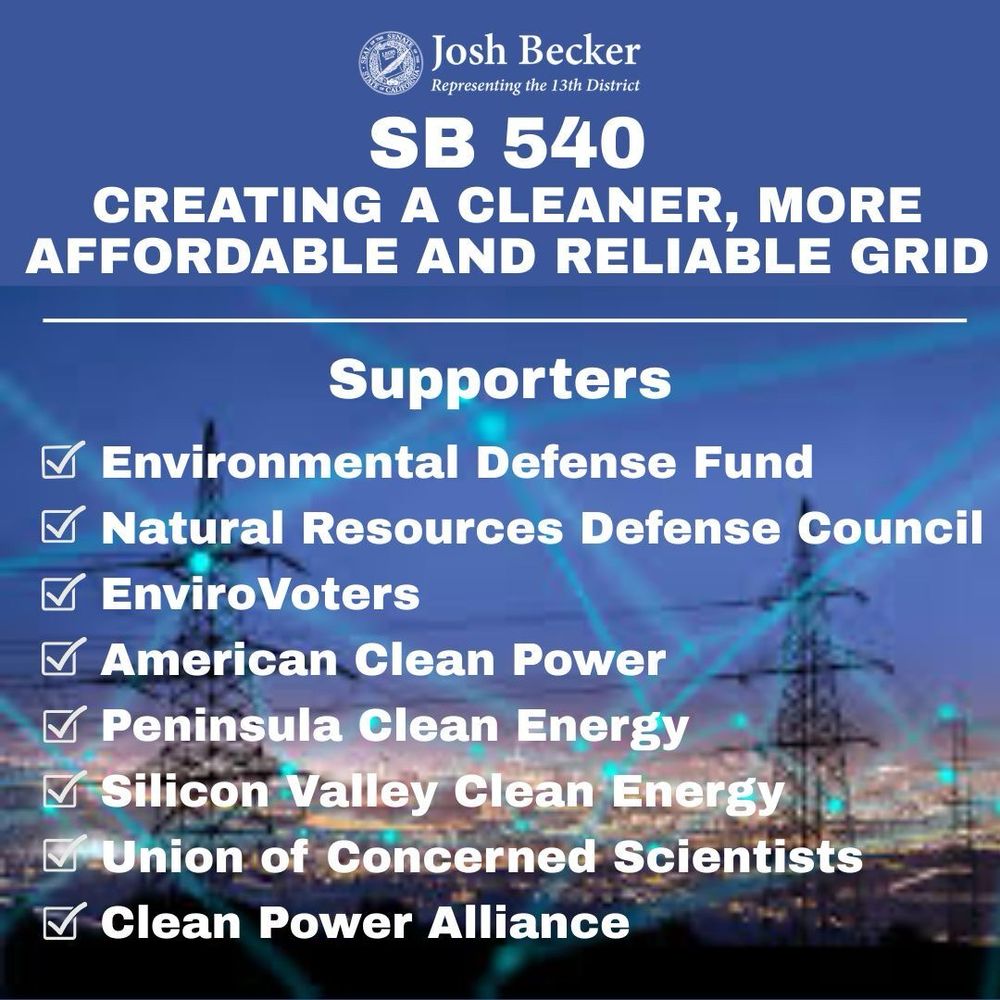 SEAL OF THE SENATE STATE OF CALIFORNIA
Josh Becker
Representing the 13th District

SB 540
CREATING A CLEANER, MORE AFFORDABLE AND RELIABLE GRID

Supporters

☑ Environmental Defense Fund
☑ Natural Resources Defense Council
☑ EnviroVoters
☑ American Clean Power
☑ Peninsula Clean Energy
☑ Silicon Valley Clean Energy
☑ Union of Concerned Scientists
☑ Clean Power Alliance